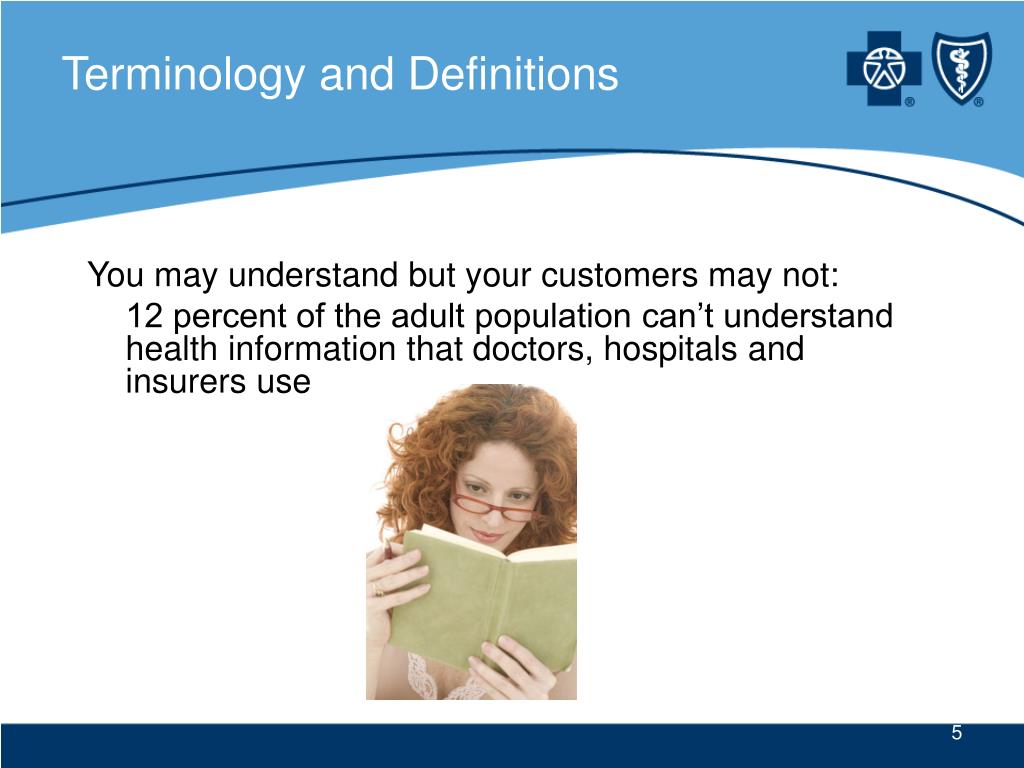 Terminology and Definitions

You may understand but your customers may not:

12 percent of the adult population can't understand health information that doctors, hospitals and insurers use

5